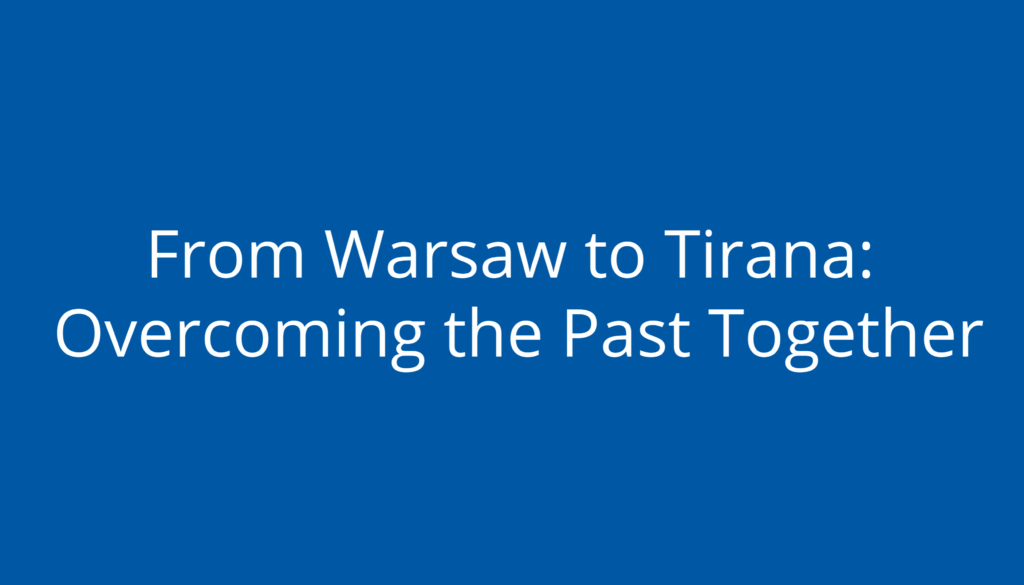 From Warsaw to Tirana: Overcoming the Past Together